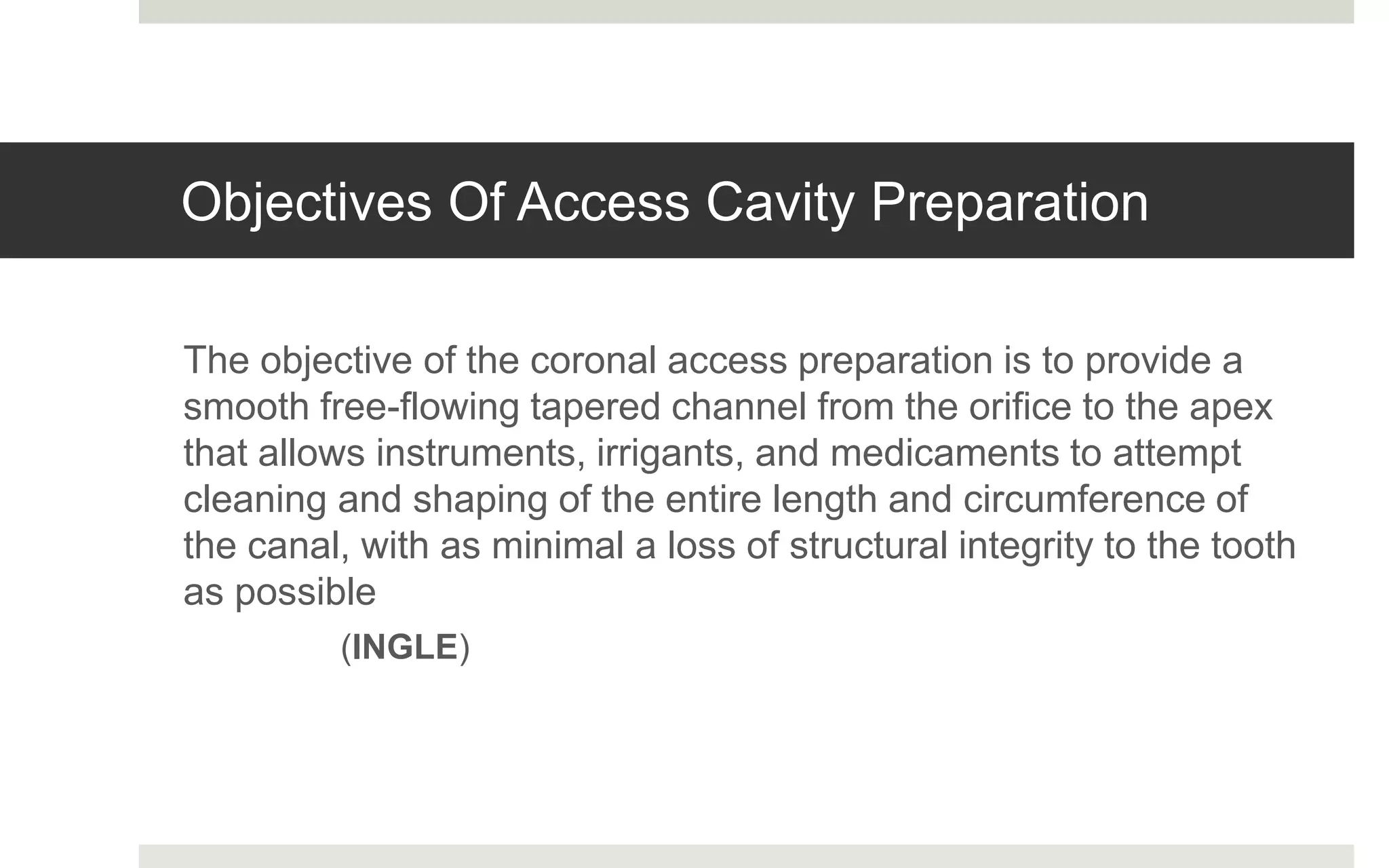 Objectives Of Access Cavity Preparation

The objective of the coronal access preparation is to provide a smooth free-flowing tapered channel from the orifice to the apex that allows instruments, irrigants, and medicaments to attempt cleaning and shaping of the entire length and circumference of the canal, with as minimal a loss of structural integrity to the tooth as possible

(INGLE)